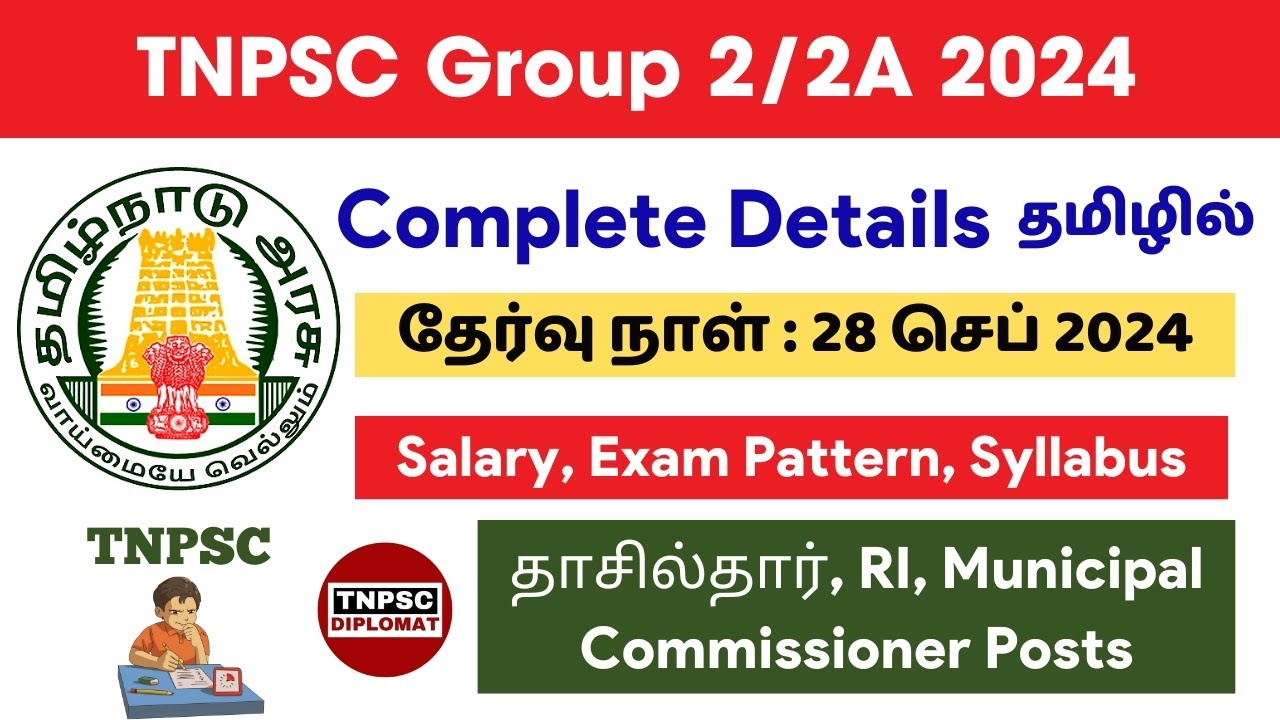 TNPSC Group 2/2A 2024

தமிழ்நாடு அரசு
வாய்மையே வெல்லும்

Complete Details தமிழில்

தேர்வு நாள் : 28 செப் 2024

Salary, Exam Pattern, Syllabus

TNPSC

TNPSC DIPLOMAT

தாசில்தார், RI, Municipal Commissioner Posts